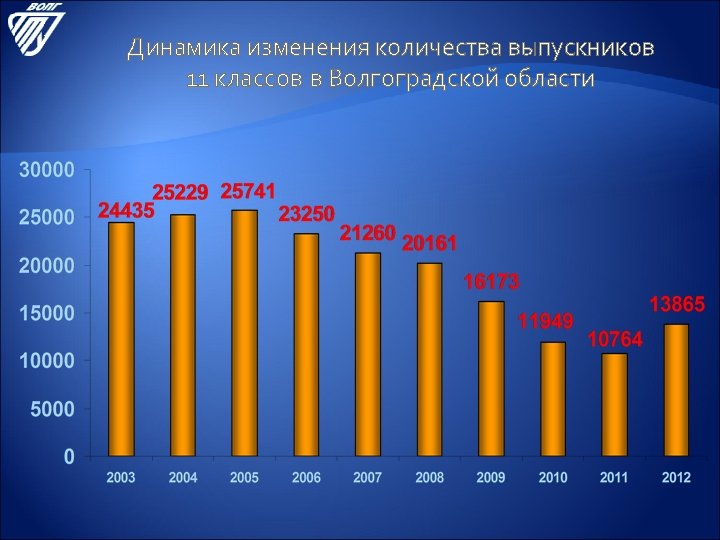 ВОЛГ

Динамика изменения количества выпускников 11 классов в Волгоградской области

30000
25000
20000
15000
10000
5000
0

24435
25229
25741
23250
21260
20161
16173
11949
10764
13865

2003
2004
2005
2006
2007
2008
2009
2010
2011
2012